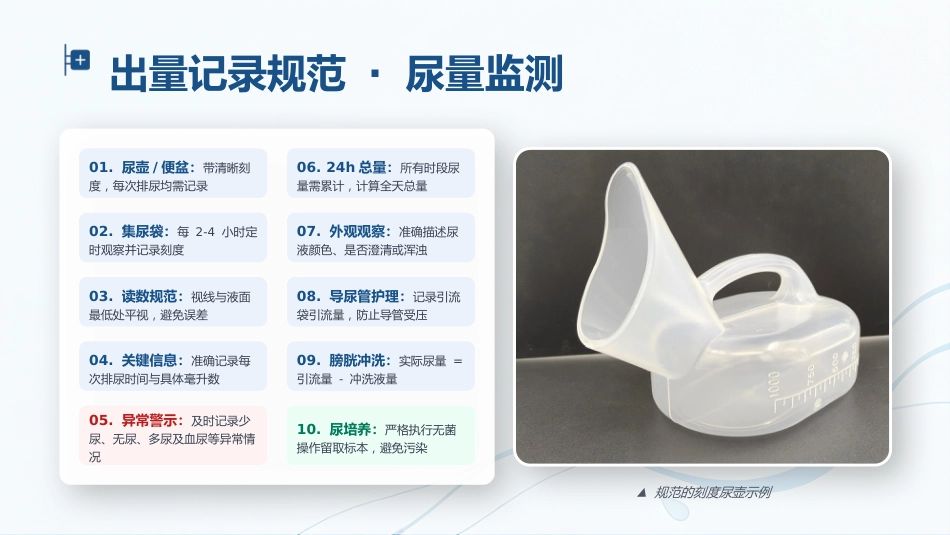 出量记录规范 · 尿量监测

01. 尿壶 / 便盆：带清晰刻度，每次排尿均需记录

02. 集尿袋：每 2-4 小时定时观察并记录刻度

03. 读数规范：视线与液面最低处平视，避免误差

04. 关键信息：准确记录每次排尿时间与具体毫升数

05. 异常警示：及时记录少尿、无尿、多尿及血尿等异常情况

06. 24h 总量：所有时段尿量需累计，计算全天总量

07. 外观观察：准确描述尿液颜色、是否澄清或浑浊

08. 导尿管护理：记录引流袋引流量，防止导管受压

09. 膀胱冲洗：实际尿量 = 引流量 - 冲洗液量

10. 尿培养：严格执行无菌操作留取标本，避免污染

1000 750 500

▲ 规范的刻度尿壶示例